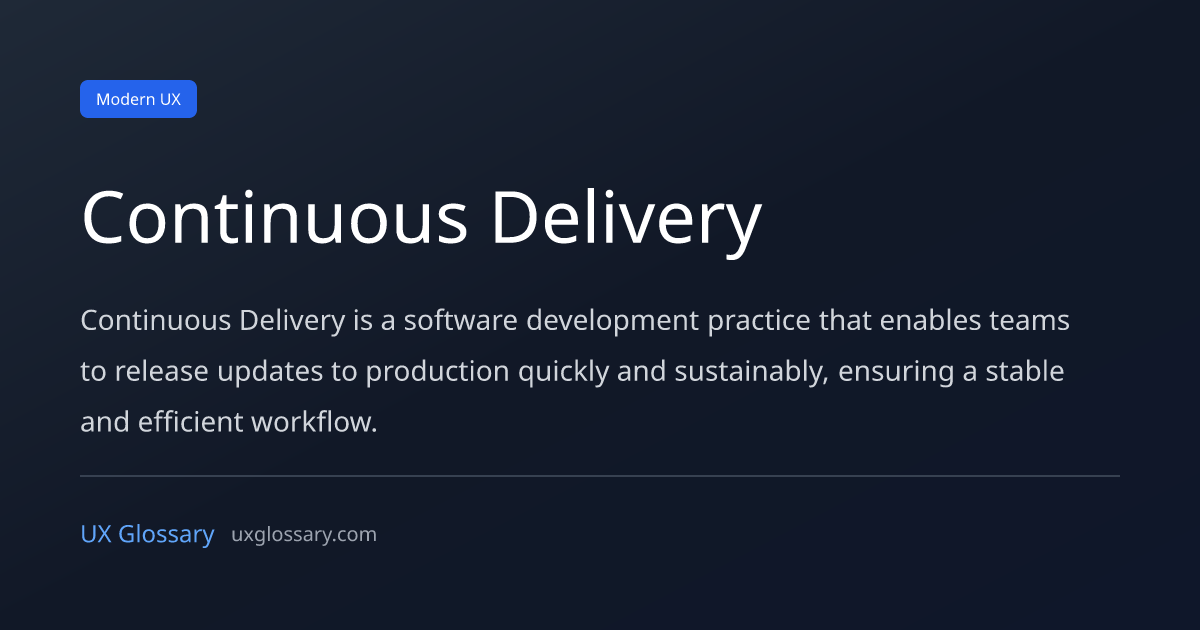 Modern UX

Continuous Delivery

Continuous Delivery is a software development practice that enables teams to release updates to production quickly and sustainably, ensuring a stable and efficient workflow.

UX Glossary uxglossary.com